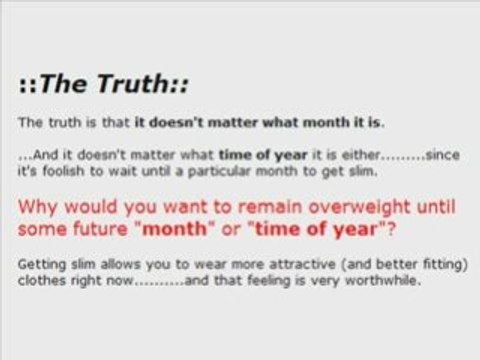 ::The Truth::

The truth is that it doesn't matter what month it is.

...And it doesn't matter what time of year it is either.........since it's foolish to wait until a particular month to get slim.

Why would you want to remain overweight until some future "month" or "time of year"?

Getting slim allows you to wear more attractive (and better fitting) clothes right now..........and that feeling is very worthwhile.